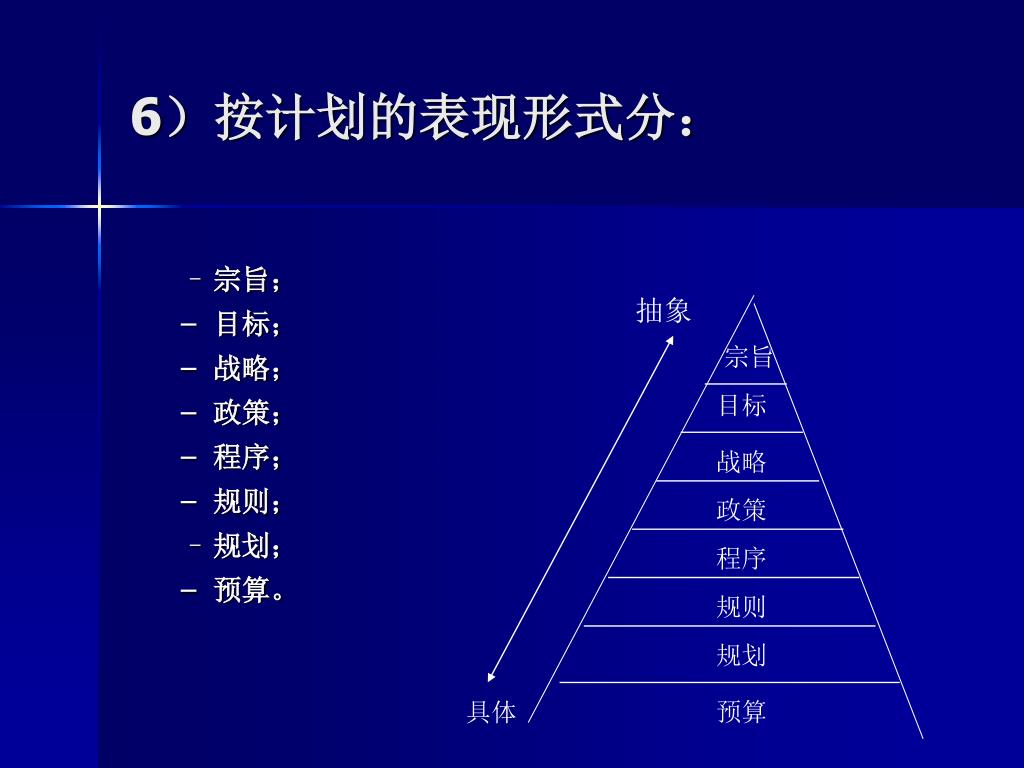 6）按计划的表现形式分：

– 宗旨；
– 目标；
– 战略；
– 政策；
– 程序；
– 规则；
– 规划；
– 预算。

抽象
宗旨
目标
战略
政策
程序
规则
规划
预算
具体